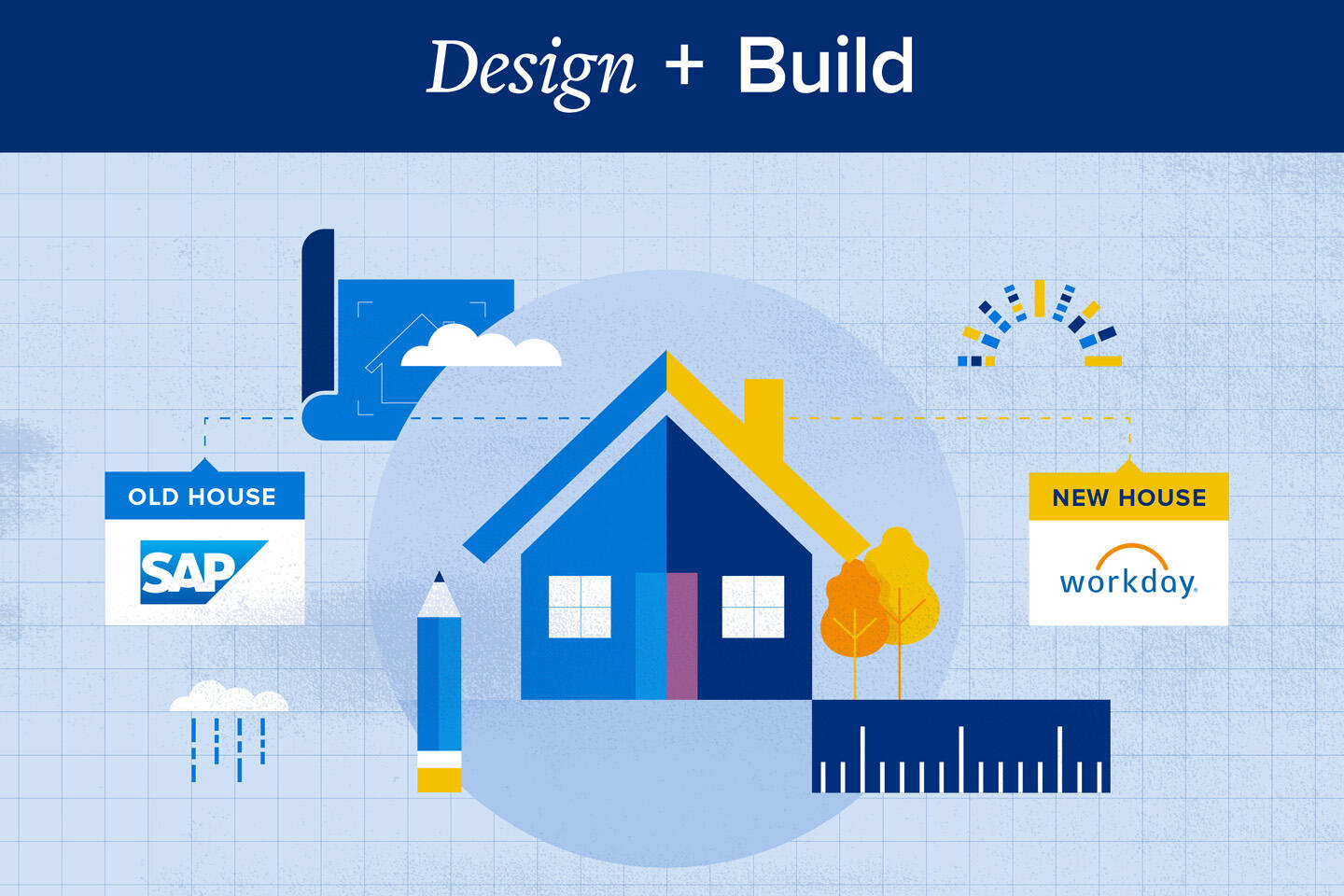 Design + Build

OLD HOUSE

SAP

NEW HOUSE

workday.